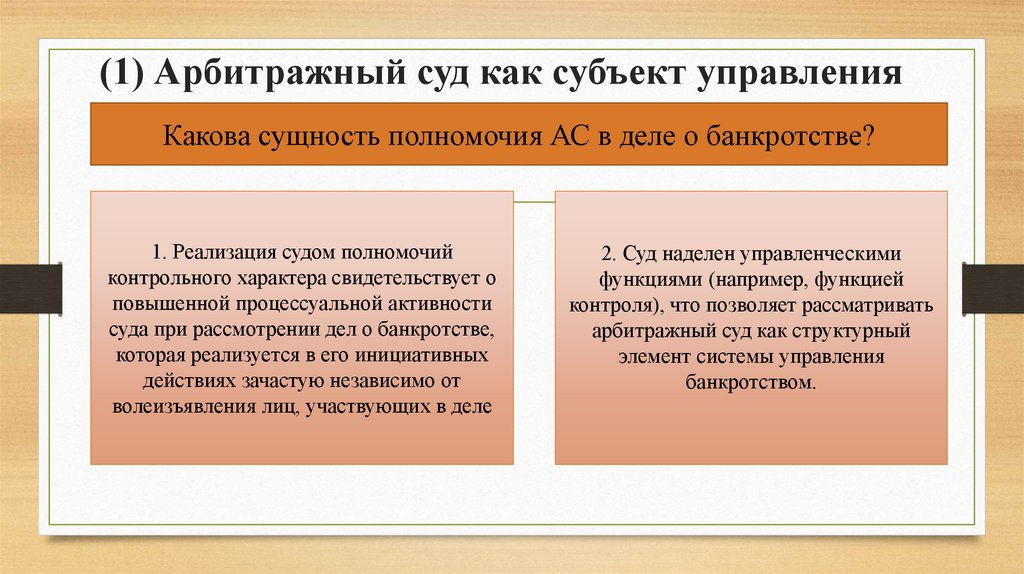 (1) Арбитражный суд как субъект управления

Какова сущность полномочия АС в деле о банкротстве?

1. Реализация судом полномочий контрольного характера свидетельствует о повышенной процессуальной активности суда при рассмотрении дел о банкротстве, которая реализуется в его инициативных действиях зачастую независимо от волеизъявления лиц, участвующих в деле

2. Суд наделен управленческими функциями (например, функцией контроля), что позволяет рассматривать арбитражный суд как структурный элемент системы управления банкротством.